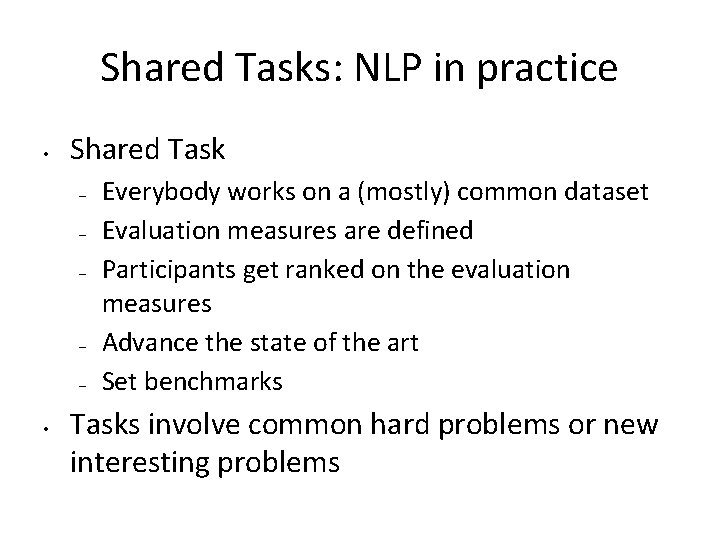 Shared Tasks: NLP in practice

• Shared Task
  – Everybody works on a (mostly) common dataset
  – Evaluation measures are defined
  – Participants get ranked on the evaluation measures
  – Advance the state of the art
  – Set benchmarks
• Tasks involve common hard problems or new interesting problems